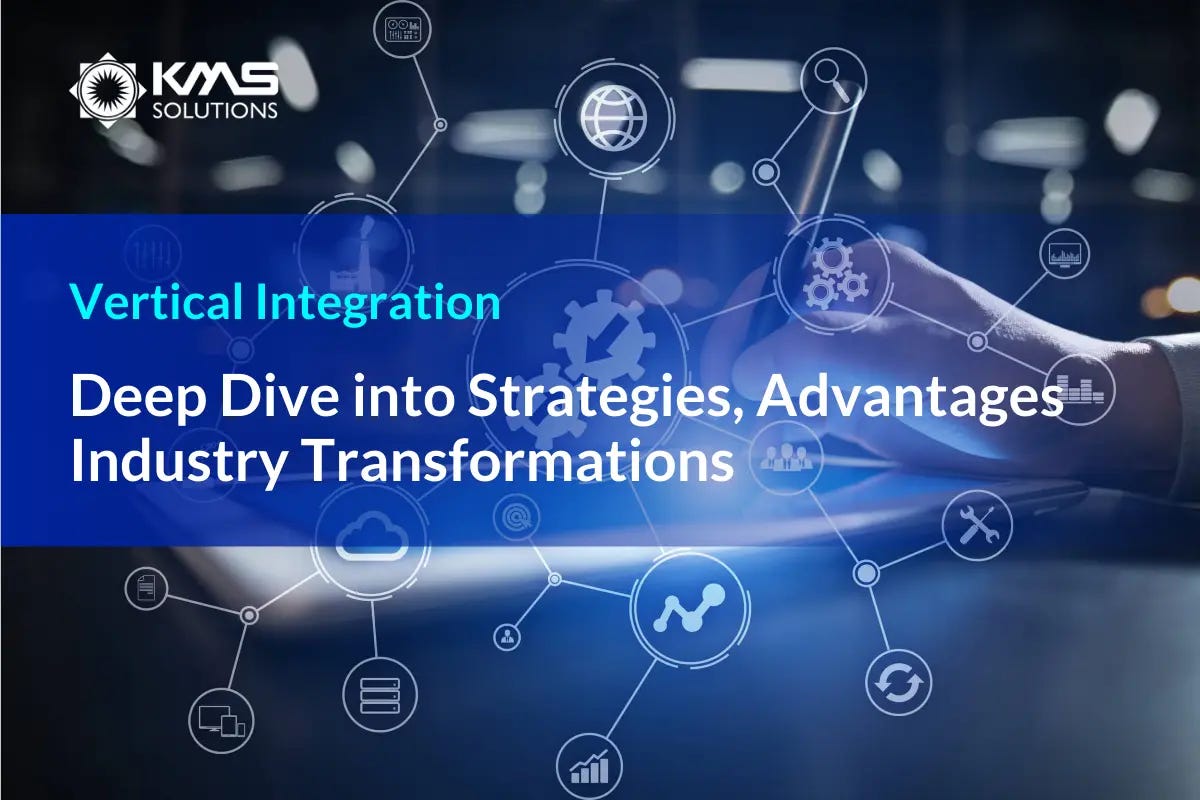 KMS SOLUTIONS

Vertical Integration

Deep Dive into Strategies, Advantages Industry Transformations